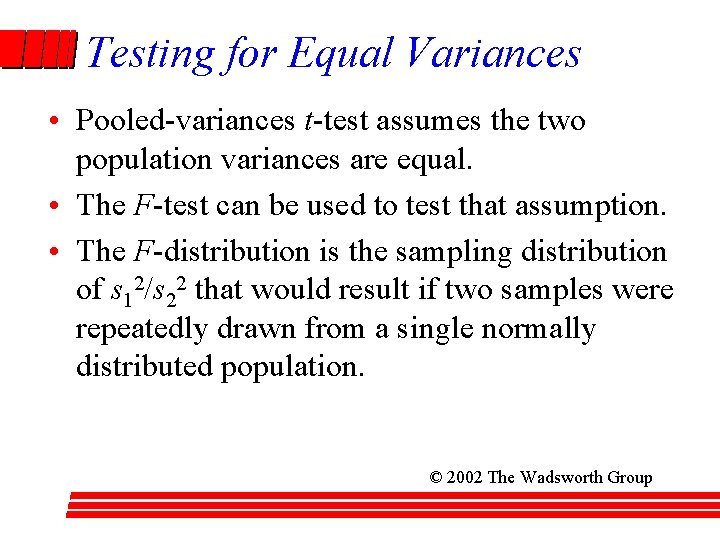 Testing for Equal Variances

• Pooled-variances $t$-test assumes the two population variances are equal.

• The $F$-test can be used to test that assumption.

• The $F$-distribution is the sampling distribution of $s_1^2/s_2^2$ that would result if two samples were repeatedly drawn from a single normally distributed population.

© 2002 The Wadsworth Group